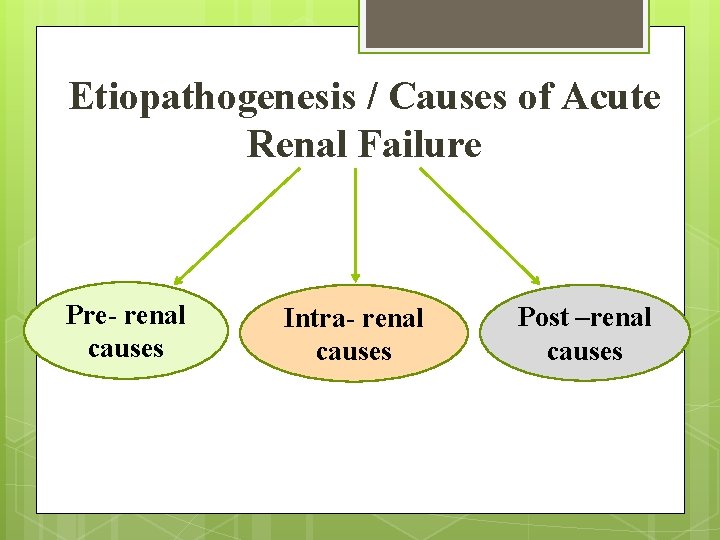 Etiopathogenesis / Causes of Acute Renal Failure

Pre- renal causes

Intra- renal causes

Post –renal causes